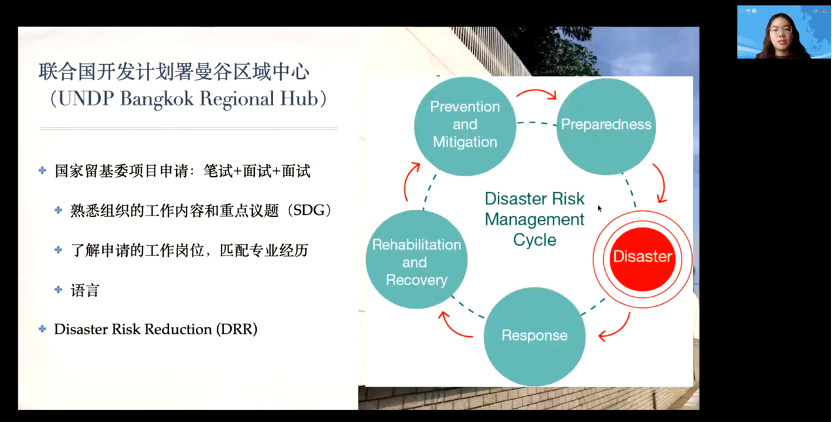 联合国开发计划署曼谷区域中心
（UNDP Bangkok Regional Hub）

国家留基委项目申请：笔试+面试+面试

熟悉组织的工作内容和重点议题（SDG）

了解申请的工作岗位，匹配专业经历

语言

Disaster Risk Reduction (DRR)

Prevention and Mitigation

Preparedness

Disaster Risk Management Cycle

Disaster

Response

Rehabilitation and Recovery